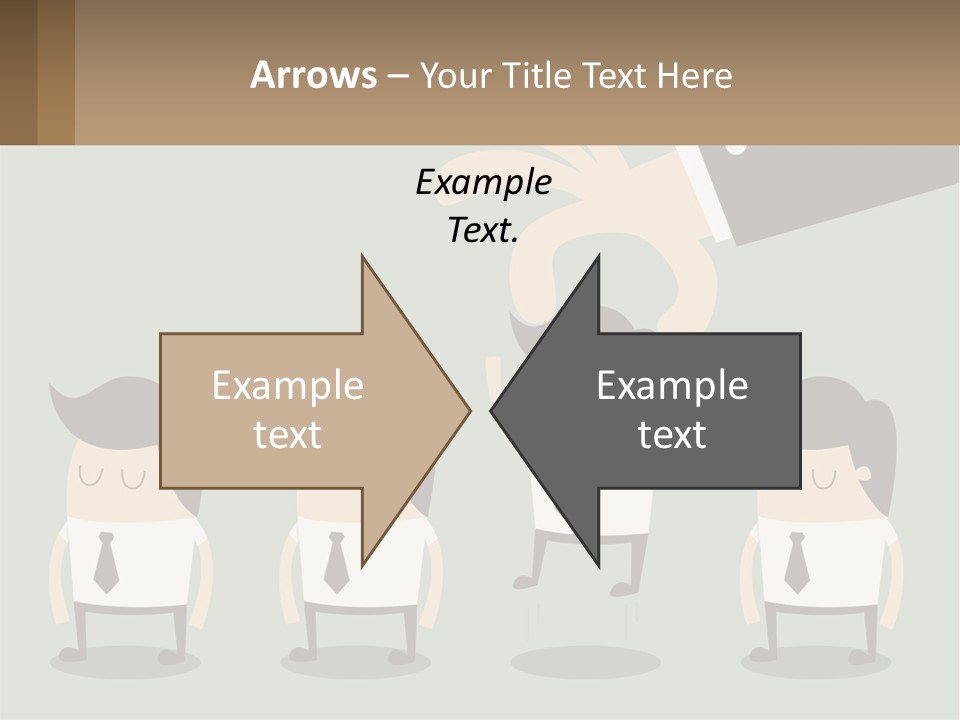 Arrows – Your Title Text Here

Example Text.

Example text

Example text